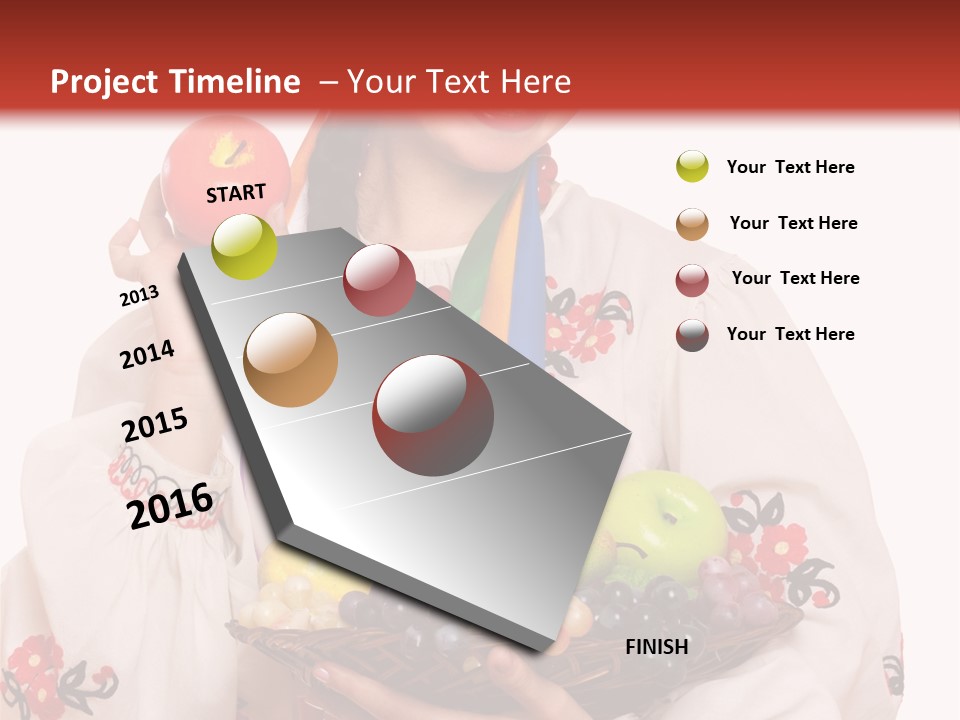 Project Timeline – Your Text Here

START

2013

2014

2015

2016

FINISH

Your Text Here

Your Text Here

Your Text Here

Your Text Here